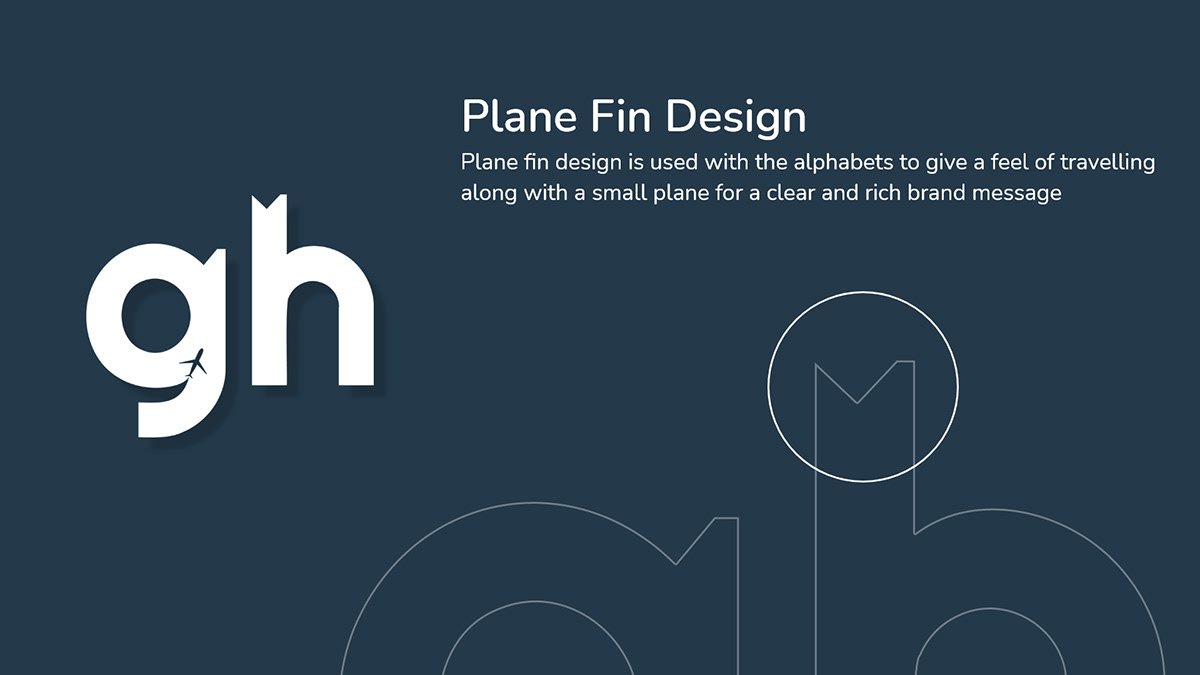 Plane Fin Design
Plane fin design is used with the alphabets to give a feel of travelling along with a small plane for a clear and rich brand message

gh